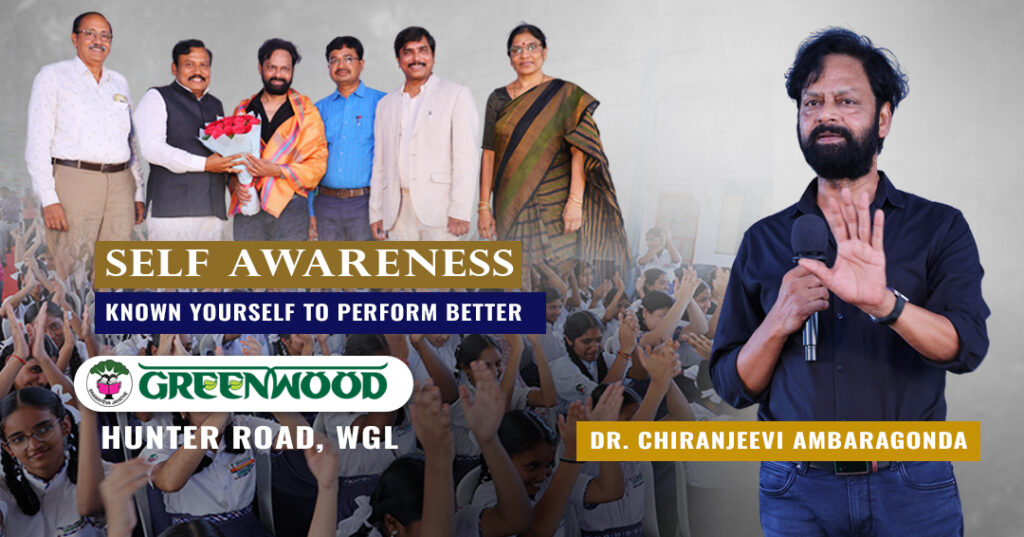 SELF AWARENESS
KNOWN YOURSELF TO PERFORM BETTER

GREENWOOD

HUNTER ROAD, WGL

DR. CHIRANJEEVI AMBARAGONDA